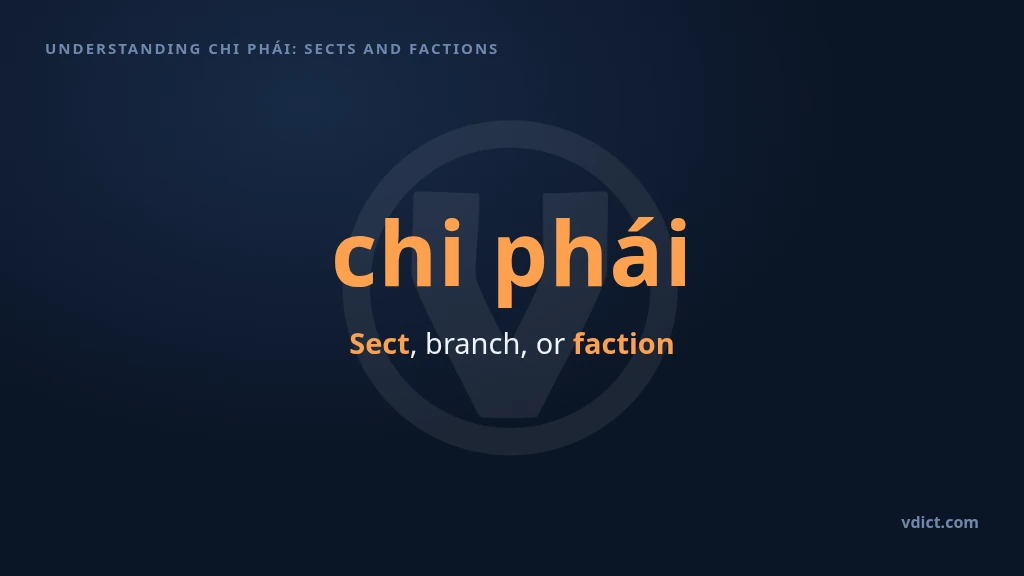 UNDERSTANDING CHI PHÁI: SECTS AND FACTIONS

chi phái

Sect, branch, or faction

vdict.com